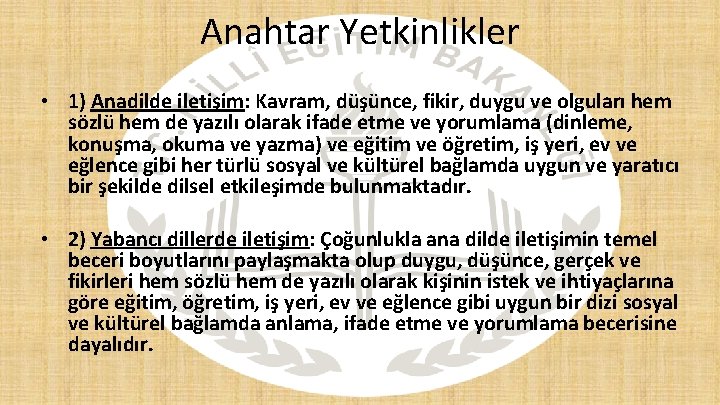 Anahtar Yetkinlikler

MİLLİ EĞİTİM BAKANLIĞI

• 1) Anadilde iletişim: Kavram, düşünce, fikir, duygu ve olguları hem sözlü hem de yazılı olarak ifade etme ve yorumlama (dinleme, konuşma, okuma ve yazma) ve eğitim ve öğretim, iş yeri, ev ve eğlence gibi her türlü sosyal ve kültürel bağlamda uygun ve yaratıcı bir şekilde dilsel etkileşimde bulunmaktadır.

• 2) Yabancı dillerde iletişim: Çoğunlukla ana dilde iletişimin temel beceri boyutlarını paylaşmakta olup duygu, düşünce, gerçek ve fikirleri hem sözlü hem de yazılı olarak kişinin istek ve ihtiyaçlarına göre eğitim, öğretim, iş yeri, ev ve eğlence gibi uygun bir dizi sosyal ve kültürel bağlamda anlama, ifade etme ve yorumlama becerisine dayalıdır.